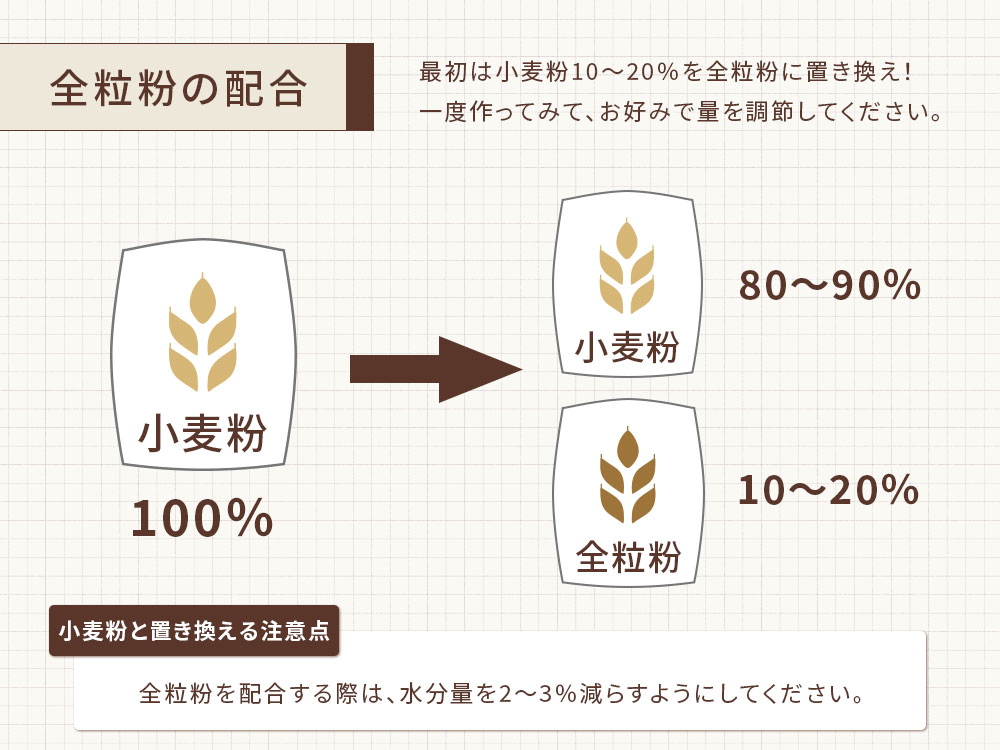 全粒粉の配合

最初は小麦粉10〜20%を全粒粉に置き換え!
一度作ってみて、お好みで量を調節してください。

小麦粉

100%

小麦粉

80〜90%

全粒粉

10〜20%

小麦粉と置き換える注意点

全粒粉を配合する際は、水分量を2〜3%減らすようにしてください。